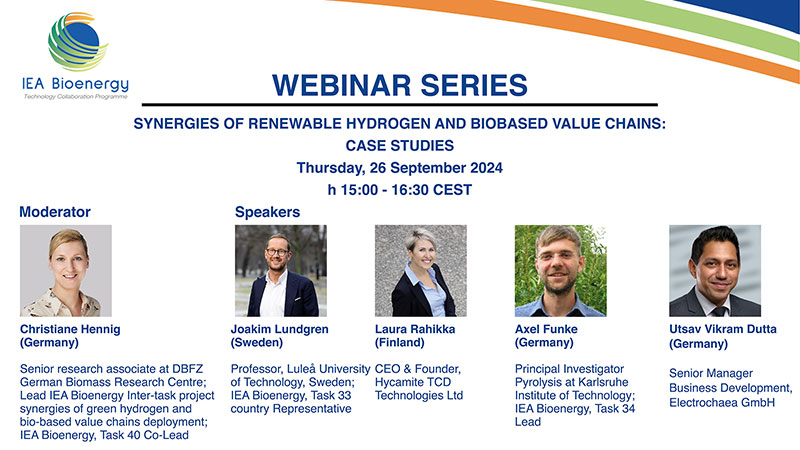 IEA Bioenergy
Technology Collaboration Programme

WEBINAR SERIES

SYNERGIES OF RENEWABLE HYDROGEN AND BIOBASED VALUE CHAINS: CASE STUDIES

Thursday, 26 September 2024

h 15:00 - 16:30 CEST

Moderator

Christiane Hennig (Germany)

Senior research associate at DBFZ German Biomass Research Centre; Lead IEA Bioenergy Inter-task project synergies of green hydrogen and bio-based value chains deployment; IEA Bioenergy, Task 40 Co-Lead

Speakers

Joakim Lundgren (Sweden)

Professor, Luleå University of Technology, Sweden; IEA Bioenergy, Task 33 country Representative

Laura Rahikka (Finland)

CEO & Founder, Hycamite TCD Technologies Ltd

Axel Funke (Germany)

Principal Investigator Pyrolysis at Karlsruhe Institute of Technology; IEA Bioenergy, Task 34 Lead

Utsav Vikram Dutta (Germany)

Senior Manager Business Development, Electrochaea GmbH